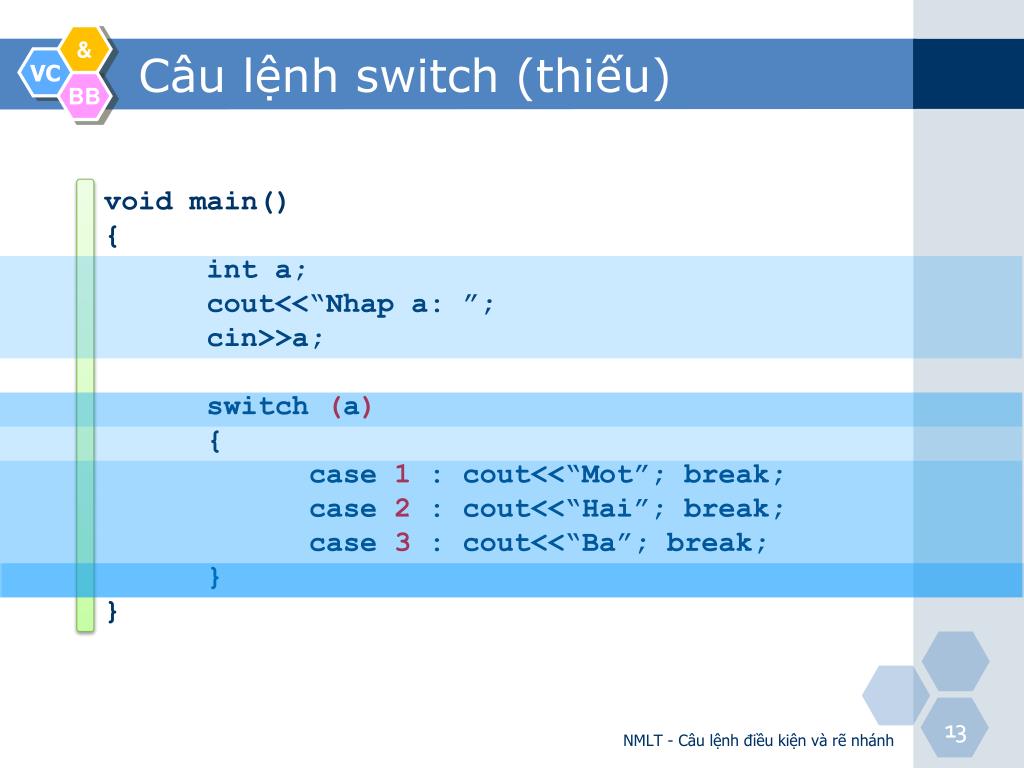 VC & BB

Câu lệnh switch (thiếu)

void main()
{
int a;
cout<<“Nhap a: ”;
cin>>a;

switch (a)
{
case 1 : cout<<“Mot”; break;
case 2 : cout<<“Hai”; break;
case 3 : cout<<“Ba”; break;
}
}

NMLT - Câu lệnh điều kiện và rẽ nhánh

13